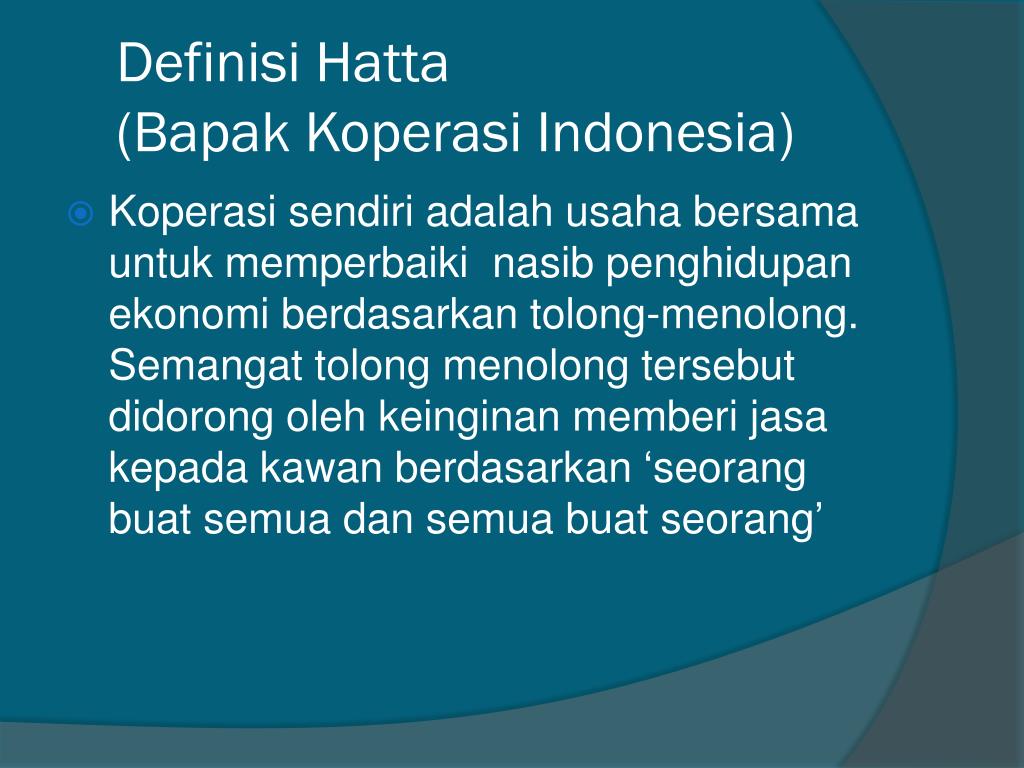 Definisi Hatta
(Bapak Koperasi Indonesia)

Koperasi sendiri adalah usaha bersama untuk memperbaiki nasib penghidupan ekonomi berdasarkan tolong-menolong. Semangat tolong menolong tersebut didorong oleh keinginan memberi jasa kepada kawan berdasarkan ‘seorang buat semua dan semua buat seorang’